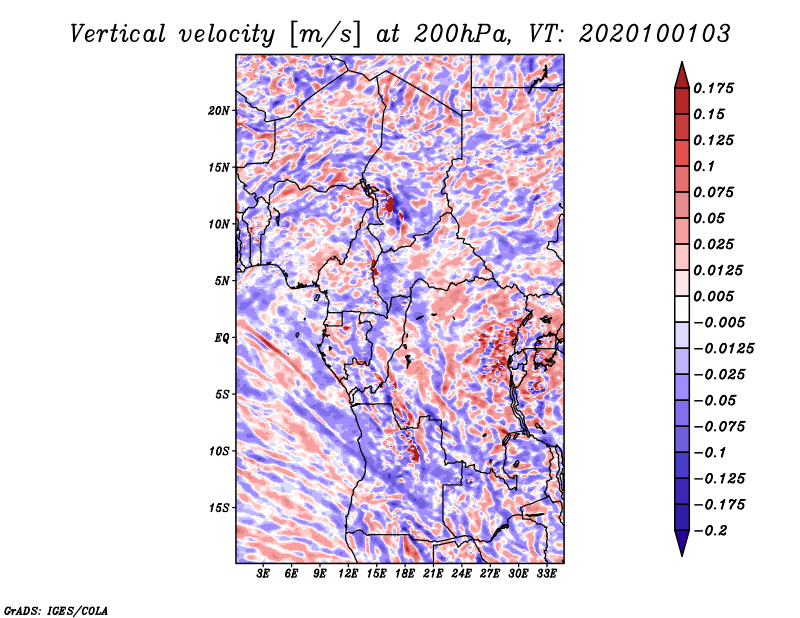 Vertical velocity [m/s] at 200hPa, VT: 2020100103

20N
15N
10N
5N
EQ
5S
10S
15S

3E 6E 9E 12E 15E 18E 21E 24E 27E 30E 33E

0.175
0.15
0.125
0.1
0.075
0.05
0.025
0.0125
0.005
−0.005
−0.0125
−0.025
−0.05
−0.075
−0.1
−0.125
−0.175
−0.2

GrADS: IGES/COLA